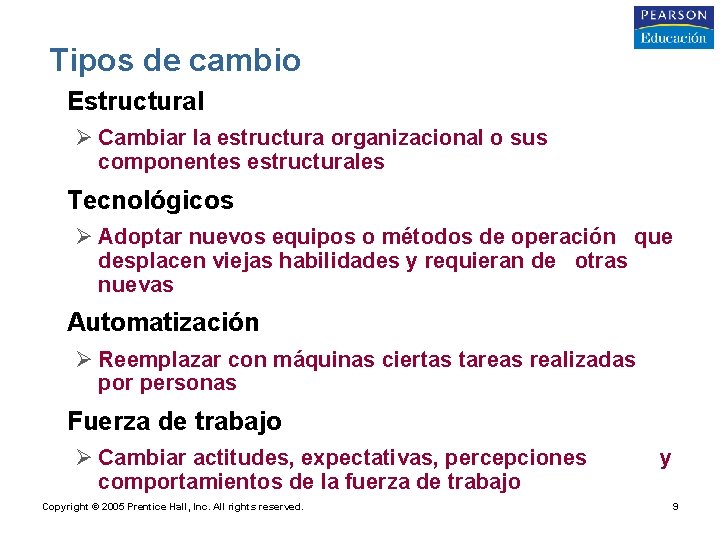 PEARSON
Educación

Tipos de cambio

Estructural

➢ Cambiar la estructura organizacional o sus componentes estructurales

Tecnológicos

➢ Adoptar nuevos equipos o métodos de operación que desplacen viejas habilidades y requieran de otras nuevas

Automatización

➢ Reemplazar con máquinas ciertas tareas realizadas por personas

Fuerza de trabajo

➢ Cambiar actitudes, expectativas, percepciones y comportamientos de la fuerza de trabajo

Copyright © 2005 Prentice Hall, Inc. All rights reserved.

9